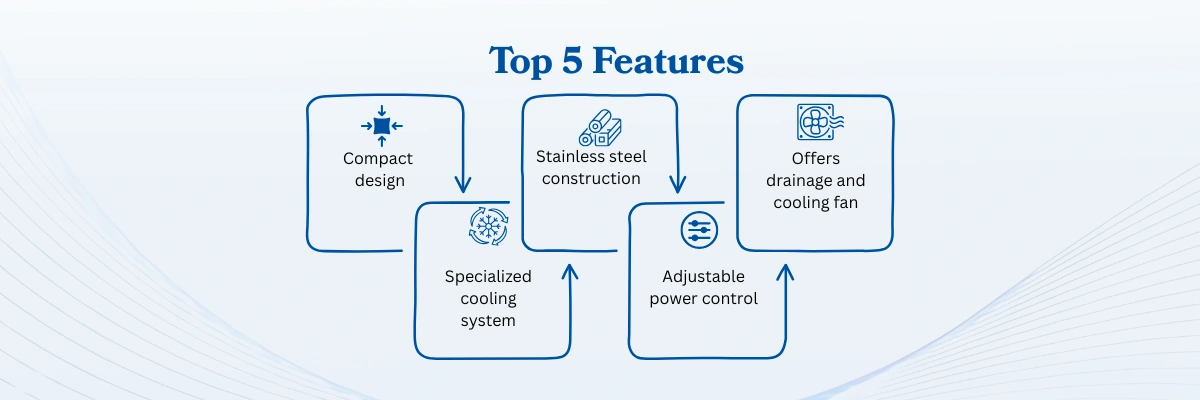 Top 5 Features

Compact design

Specialized cooling system

Stainless steel construction

Adjustable power control

Offers drainage and cooling fan